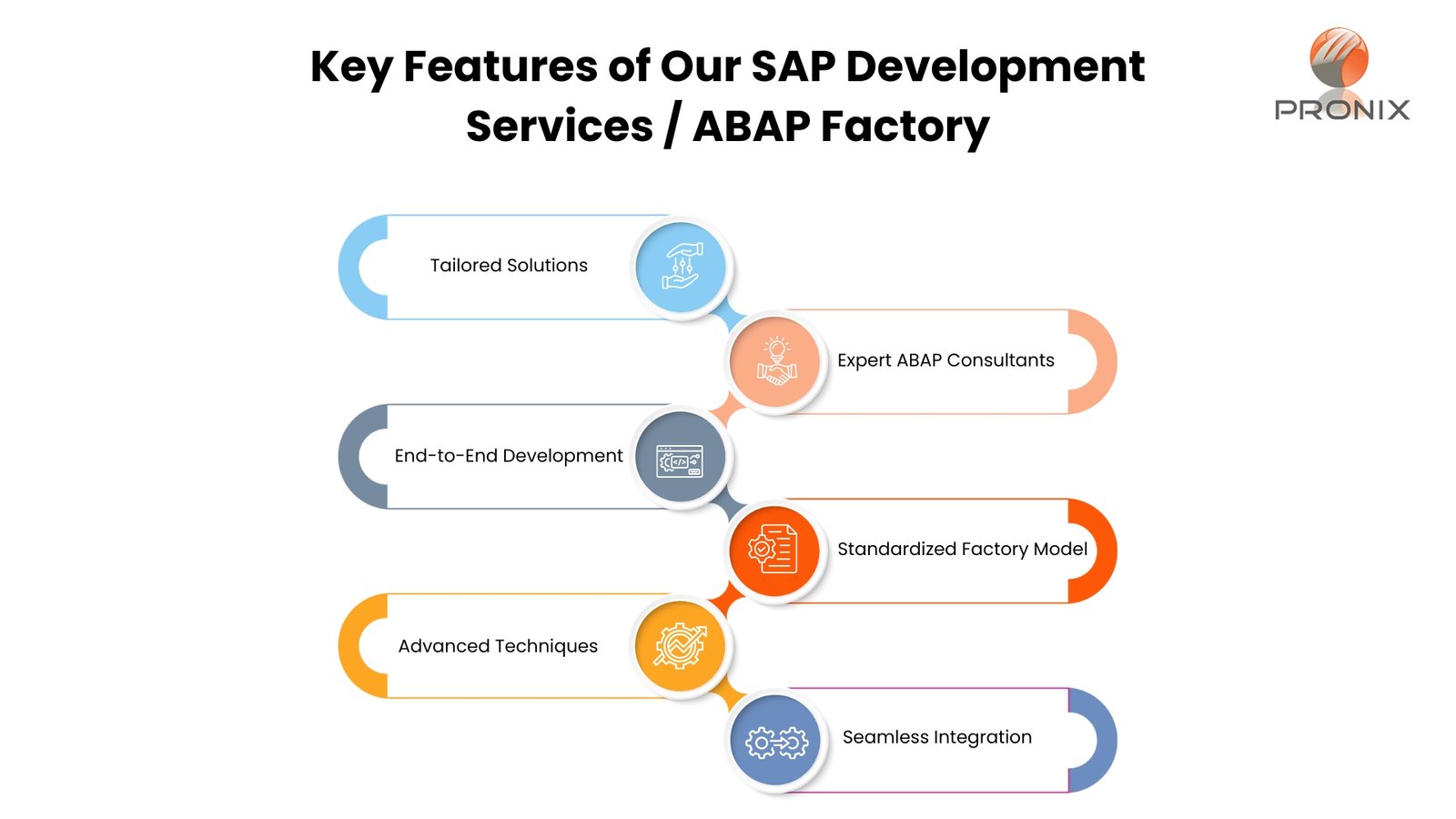 Key Features of Our SAP Development Services / ABAP Factory

PRONIX

Tailored Solutions

Expert ABAP Consultants

End-to-End Development

Standardized Factory Model

Advanced Techniques

Seamless Integration